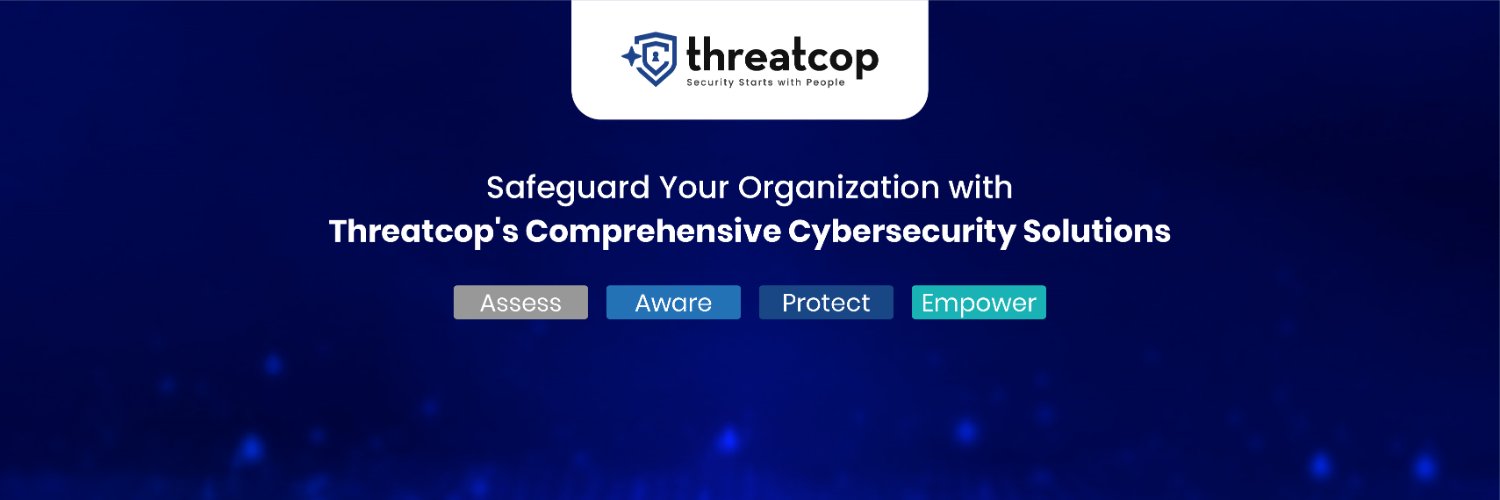 threatcop
Security Starts with People

Safeguard Your Organization with
Threatcop's Comprehensive Cybersecurity Solutions

Assess Aware Protect Empower